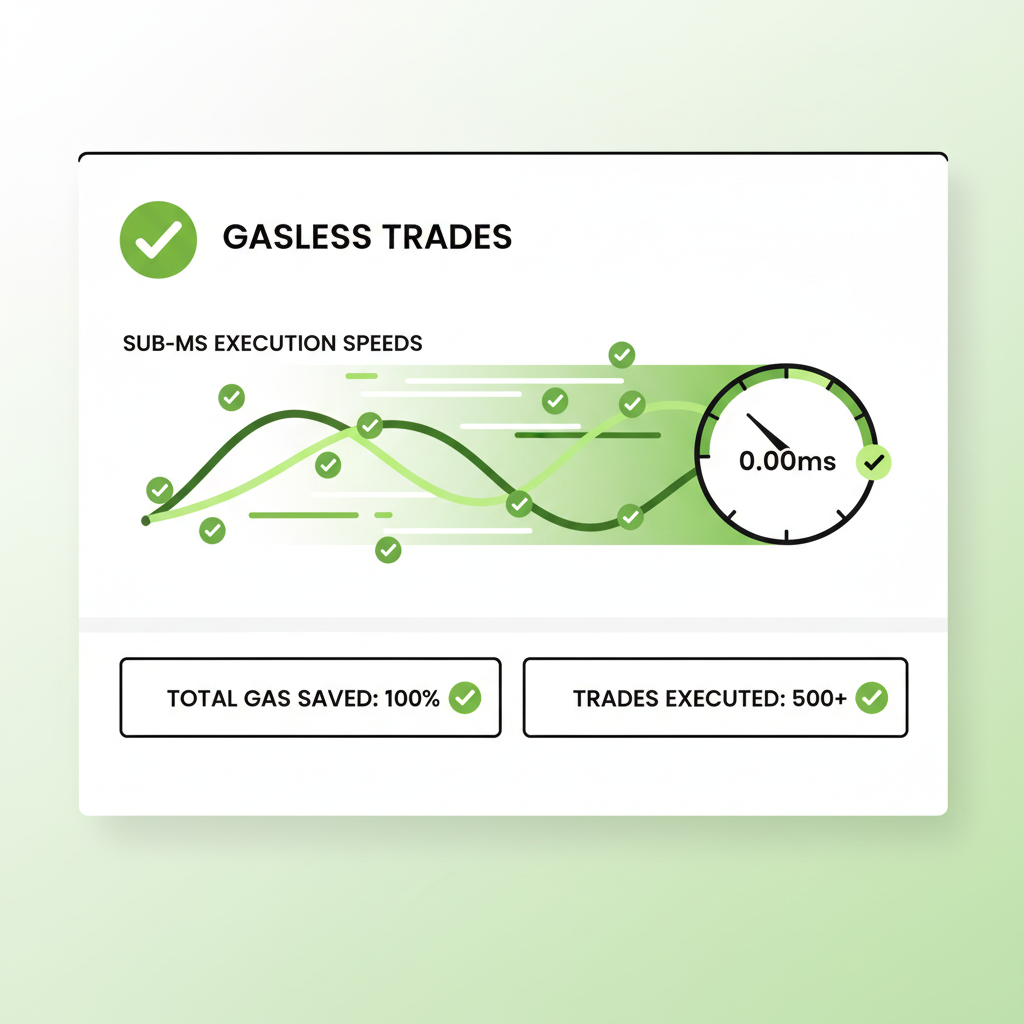 GASLESS TRADES

SUB-MS EXECUTION SPEEDS

0.00ms

TOTAL GAS SAVED: 100%

TRADES EXECUTED: 500+